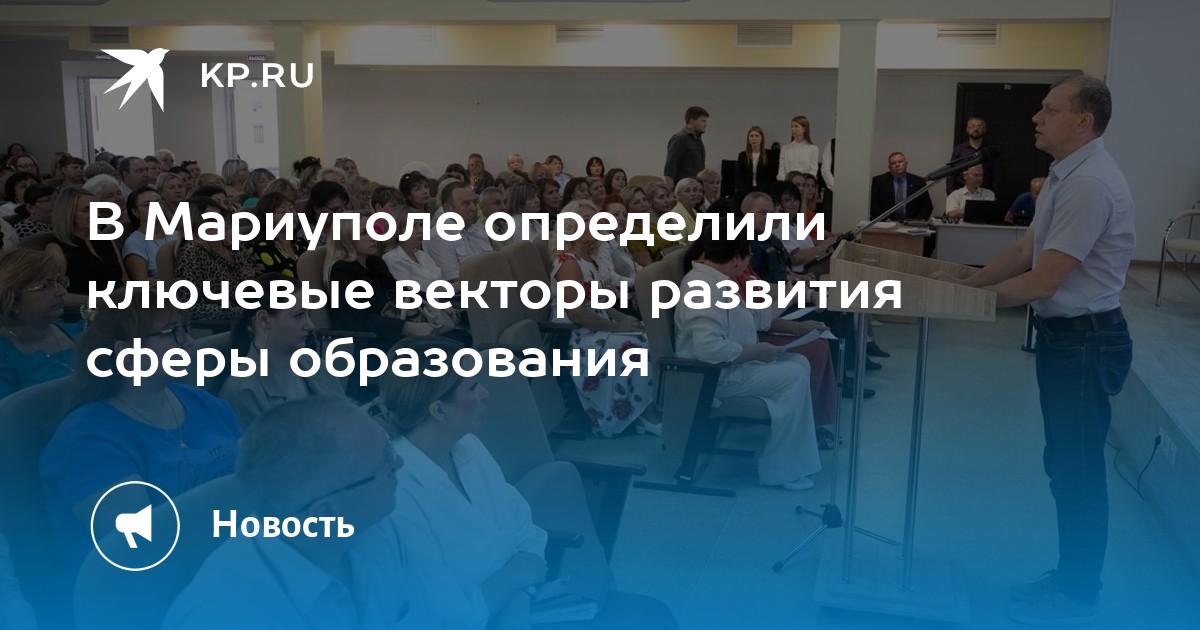 KP.RU

В Мариуполе определили ключевые векторы развития сферы образования

Новость